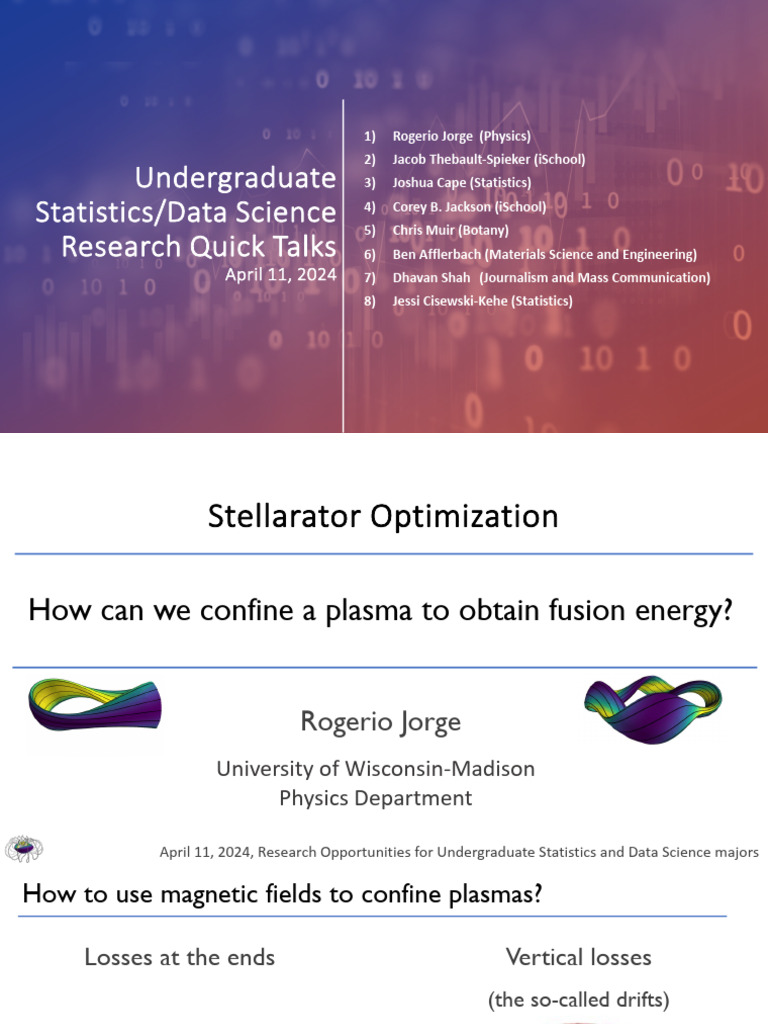 Undergraduate Statistics/Data Science Research Quick Talks
April 11, 2024

1) Rogerio Jorge (Physics)
2) Jacob Thebault-Spieker (iSchool)
3) Joshua Cape (Statistics)
4) Corey B. Jackson (iSchool)
5) Chris Muir (Botany)
6) Ben Afflerbach (Materials Science and Engineering)
7) Dhavan Shah (Journalism and Mass Communication)
8) Jessi Cisewski-Kehe (Statistics)

Stellarator Optimization

How can we confine a plasma to obtain fusion energy?

Rogerio Jorge

University of Wisconsin-Madison
Physics Department

April 11, 2024, Research Opportunities for Undergraduate Statistics and Data Science majors

How to use magnetic fields to confine plasmas?

Losses at the ends

Vertical losses
(the so-called drifts)